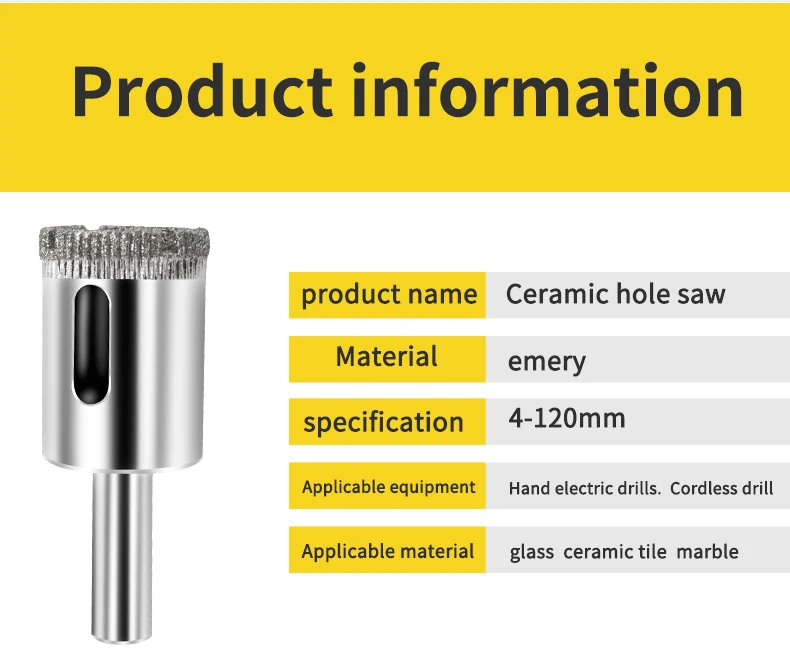 Product information

| product name | Ceramic hole saw |
|---|---|
| Material | emery |
| specification | 4-120mm |
| Applicable equipment | Hand electric drills. Cordless drill |
| Applicable material | glass ceramic tile marble |